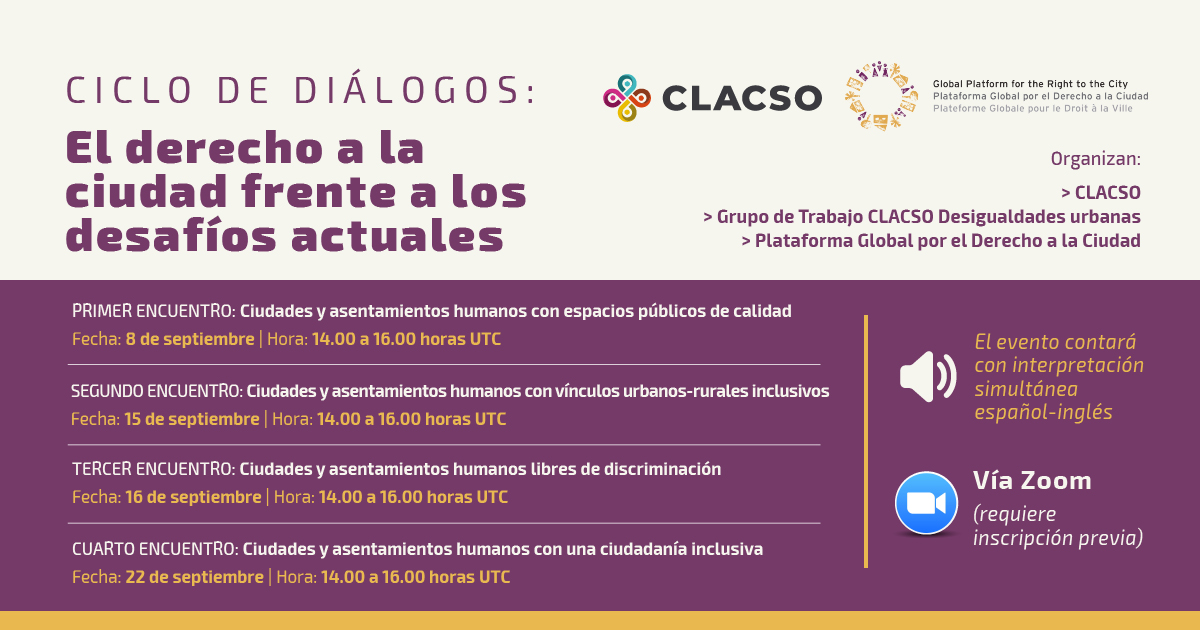 CICLO DE DIÁLOGOS:

El derecho a la ciudad frente a los desafíos actuales

CLACSO

Global Platform for the Right to the City
Plataforma Global por el Derecho a la Ciudad
Plateforme Globale pour le Droit à la Ville

Organizan:
> CLACSO
> Grupo de Trabajo CLACSO Desigualdades urbanas
> Plataforma Global por el Derecho a la Ciudad

PRIMER ENCUENTRO: Ciudades y asentamientos humanos con espacios públicos de calidad
Fecha: 8 de septiembre | Hora: 14.00 a 16.00 horas UTC

SEGUNDO ENCUENTRO: Ciudades y asentamientos humanos con vínculos urbanos-rurales inclusivos
Fecha: 15 de septiembre | Hora: 14.00 a 16.00 horas UTC

TERCER ENCUENTRO: Ciudades y asentamientos humanos libres de discriminación
Fecha: 16 de septiembre | Hora: 14.00 a 16.00 horas UTC

CUARTO ENCUENTRO: Ciudades y asentamientos humanos con una ciudadanía inclusiva
Fecha: 22 de septiembre | Hora: 14.00 a 16.00 horas UTC

El evento contará con interpretación simultánea español-inglés

Vía Zoom
(requiere inscripción previa)